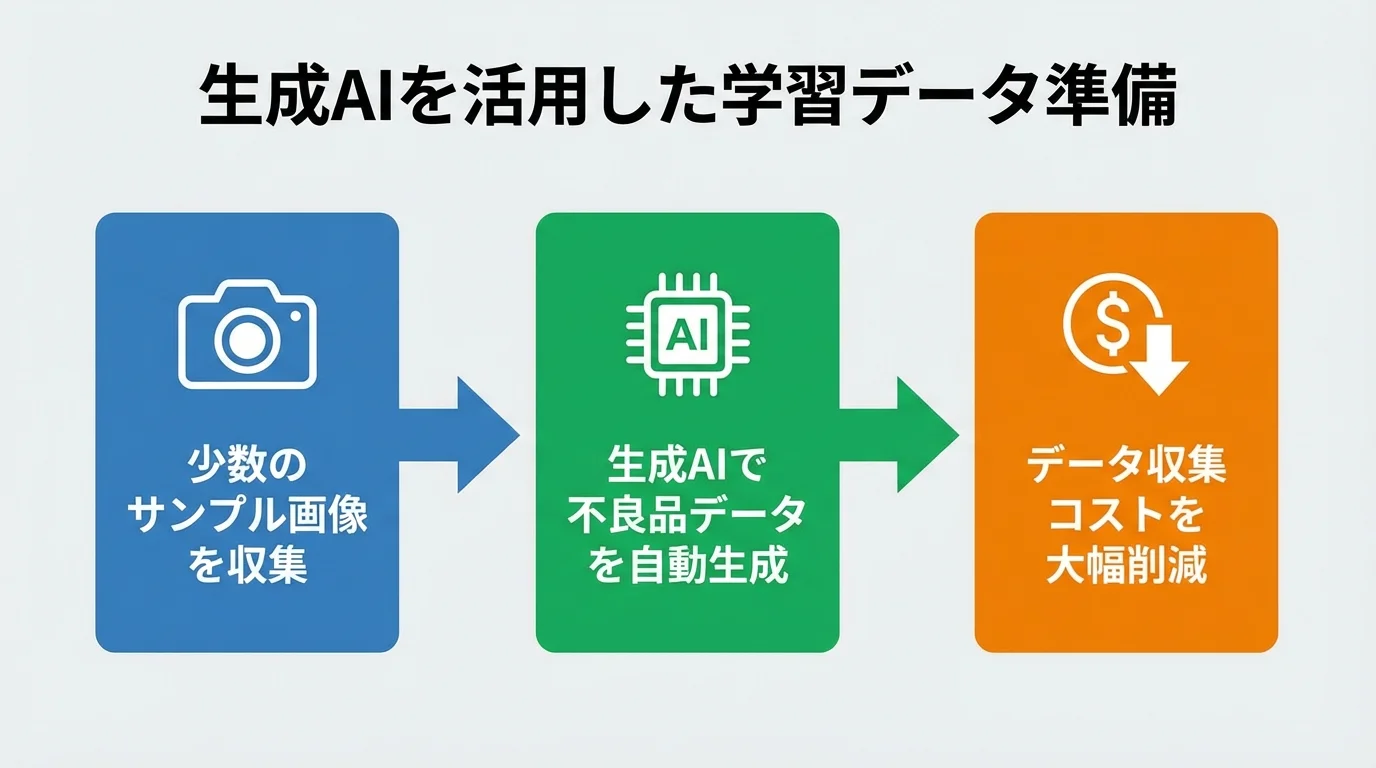 生成AIを活用した学習データ準備

少数の
サンプル画像
を収集

AI

生成AIで
不良品データ
を自動生成

$

データ収集
コストを
大幅削減